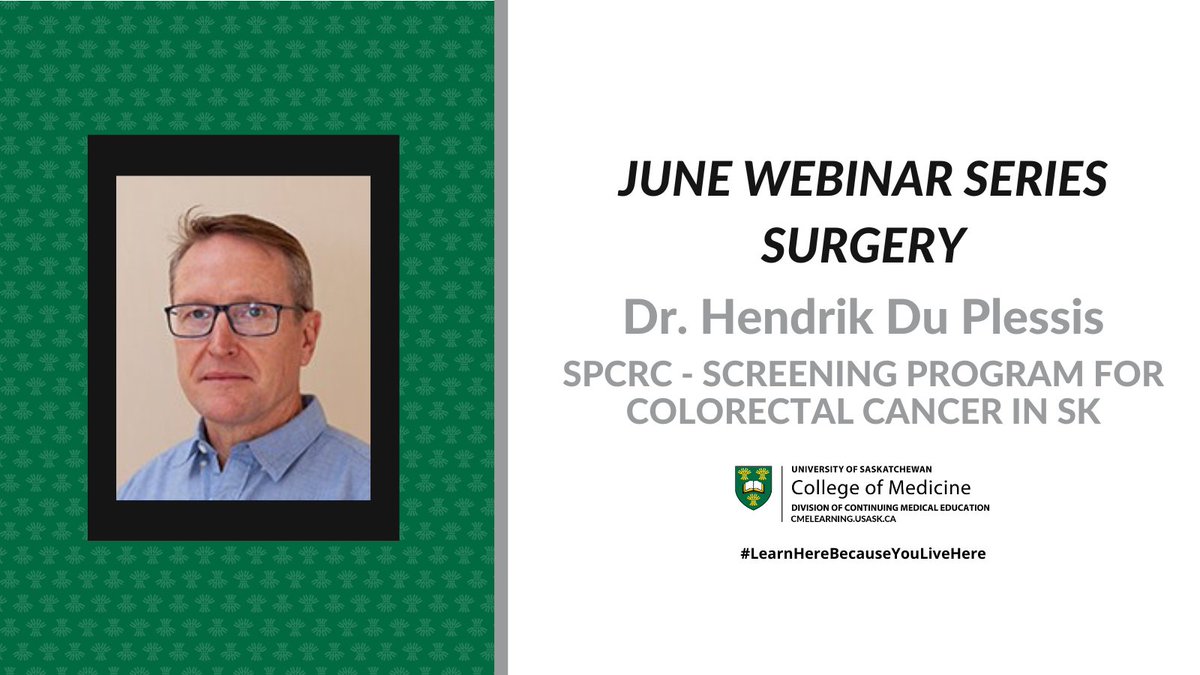 JUNE WEBINAR SERIES
SURGERY

Dr. Hendrik Du Plessis

SPCRC - SCREENING PROGRAM FOR COLORECTAL CANCER IN SK

UNIVERSITY OF SASKATCHEWAN
College of Medicine
DIVISION OF CONTINUING MEDICAL EDUCATION
CMELEARNING.USASK.CA

#LearnHereBecauseYouLiveHere